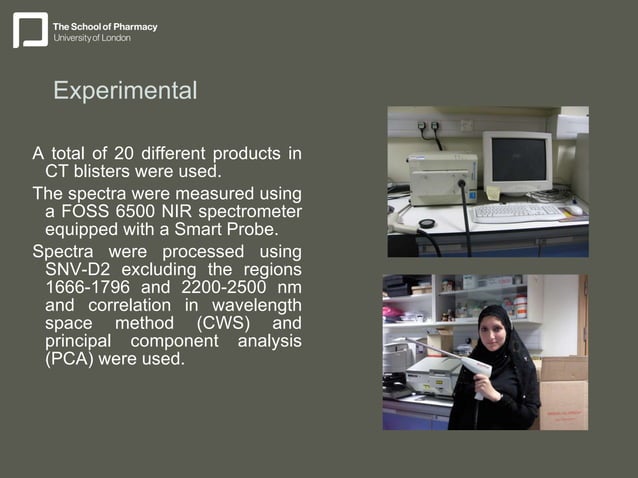 The School of Pharmacy
University of London

Experimental

A total of 20 different products in CT blisters were used.

The spectra were measured using a FOSS 6500 NIR spectrometer equipped with a Smart Probe.

Spectra were processed using SNV-D2 excluding the regions 1666-1796 and 2200-2500 nm and correlation in wavelength space method (CWS) and principal component analysis (PCA) were used.